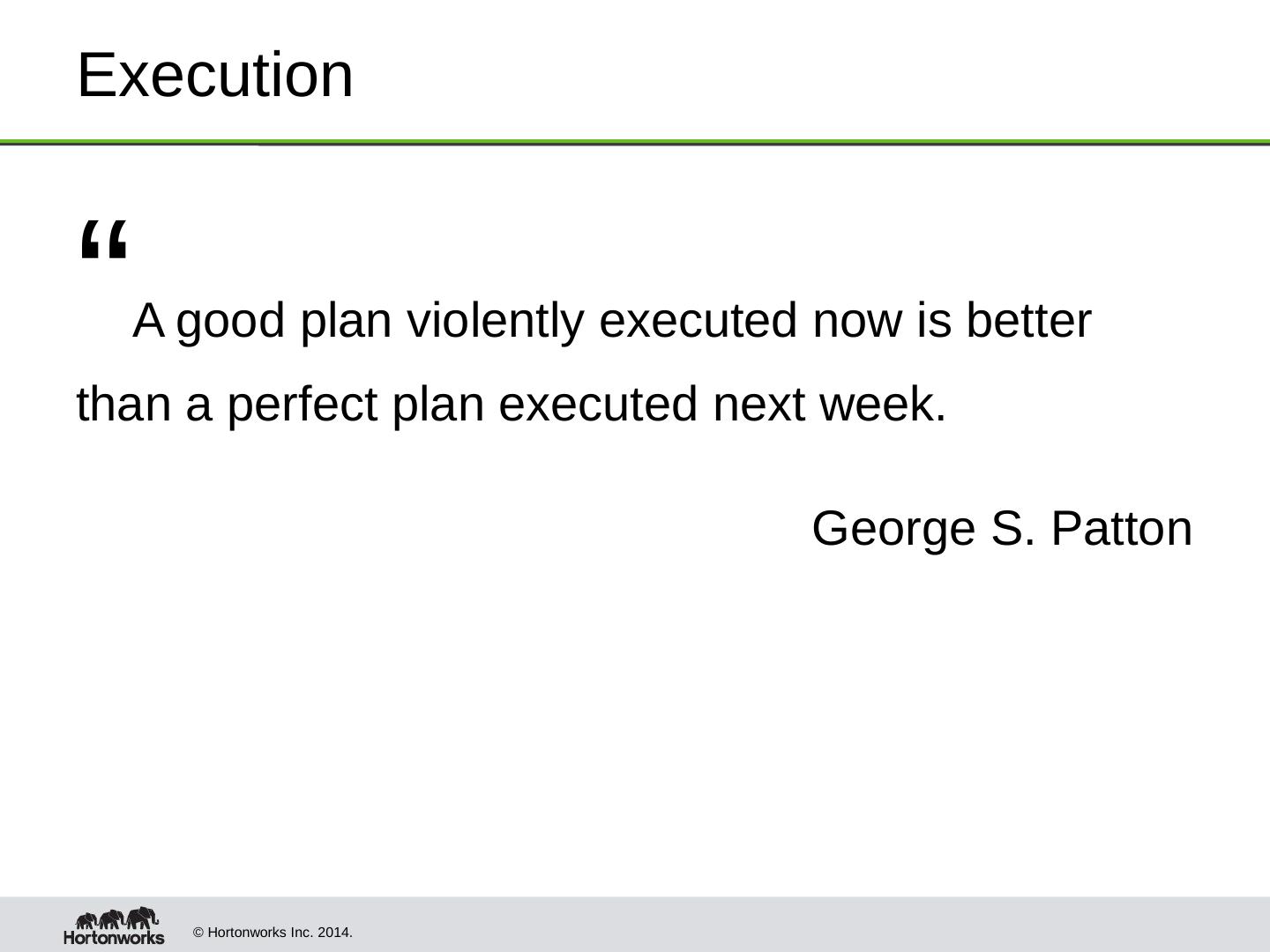 Execution

“

A good plan violently executed now is better than a perfect plan executed next week.

George S. Patton

Hortonworks

© Hortonworks Inc. 2014.